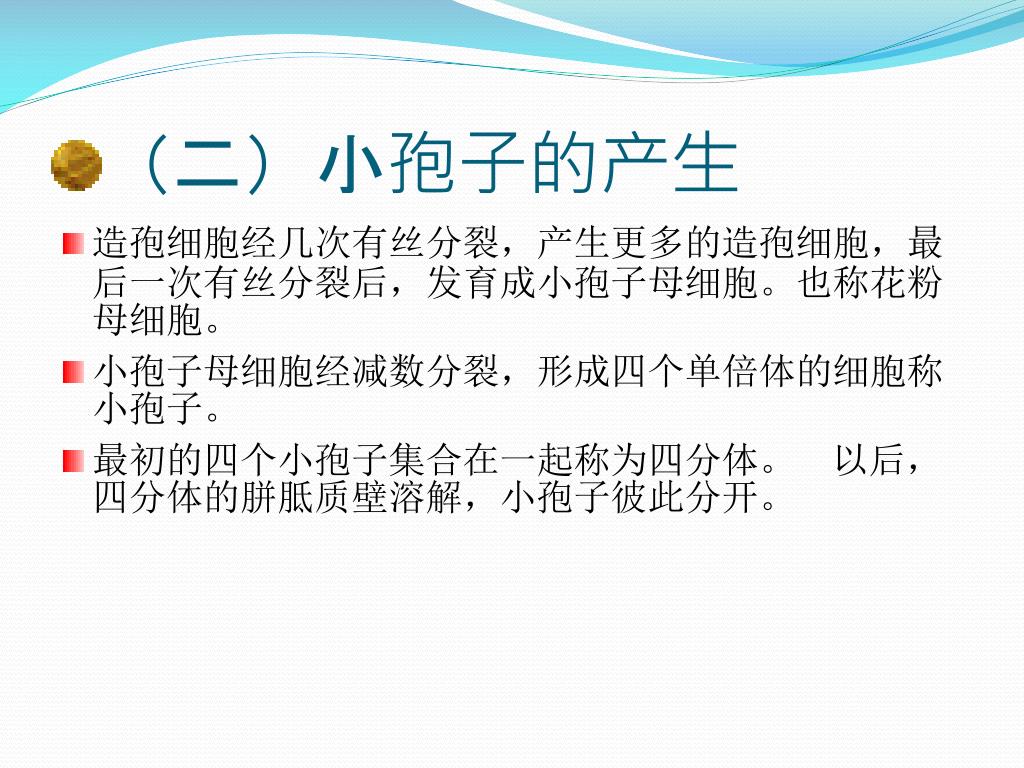 （二）小孢子的产生

造孢细胞经几次有丝分裂，产生更多的造孢细胞，最后一次有丝分裂后，发育成小孢子母细胞。也称花粉母细胞。

小孢子母细胞经减数分裂，形成四个单倍体的细胞称小孢子。

最初的四个小孢子集合在一起称为四分体。　以后，四分体的胼胝质壁溶解，小孢子彼此分开。